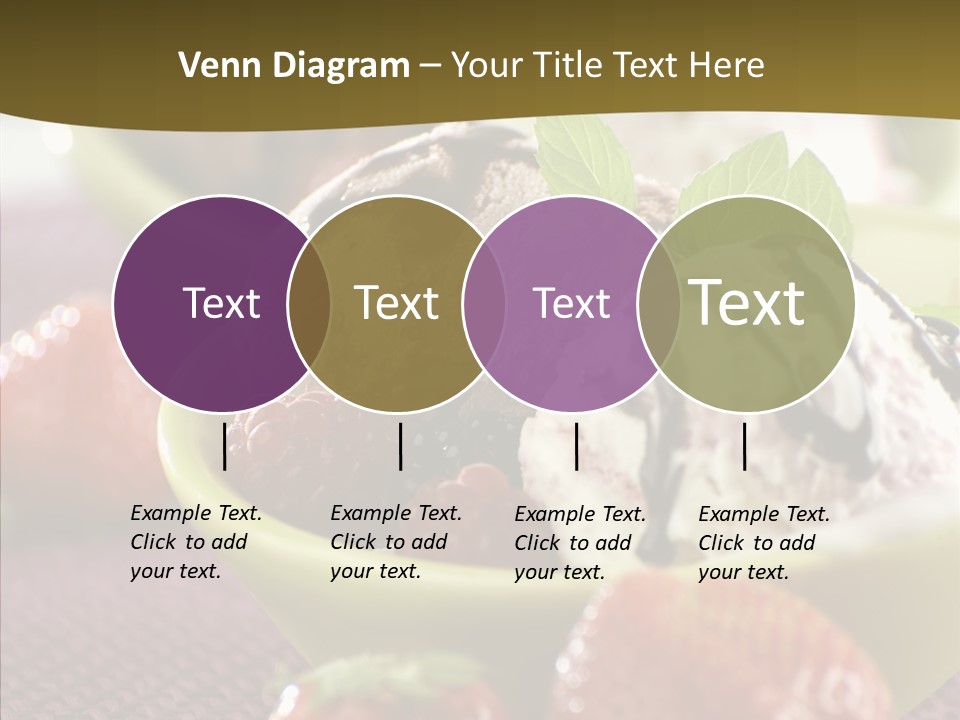 Venn Diagram – Your Title Text Here

Text

Text

Text

Text

Example Text. Click to add your text.

Example Text. Click to add your text.

Example Text. Click to add your text.

Example Text. Click to add your text.